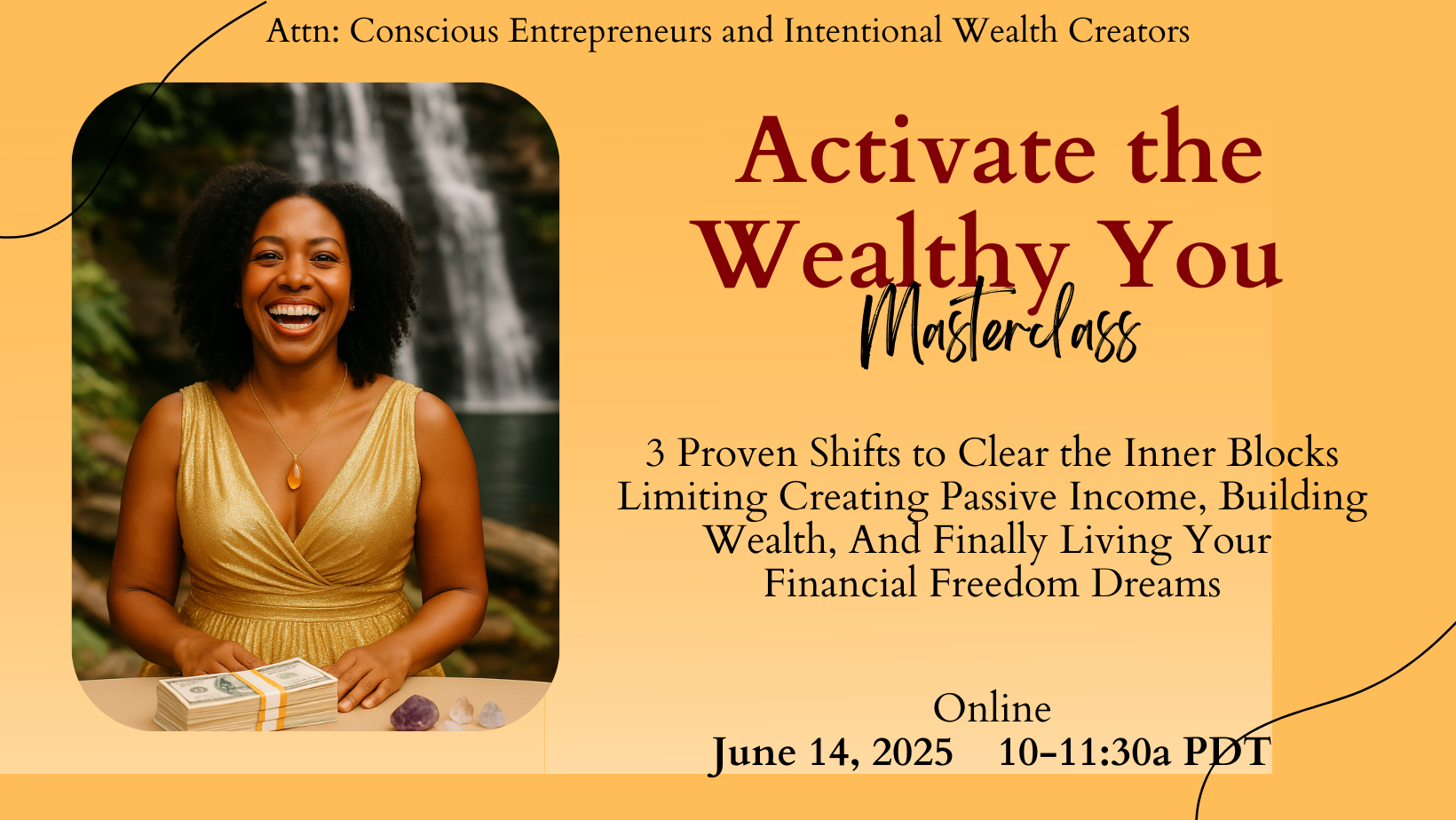 Attn: Conscious Entrepreneurs and Intentional Wealth Creators

Activate the Wealthy You

Masterclass

3 Proven Shifts to Clear the Inner Blocks Limiting Creating Passive Income, Building Wealth, And Finally Living Your Financial Freedom Dreams

Online

June 14, 2025 10-11:30a PDT